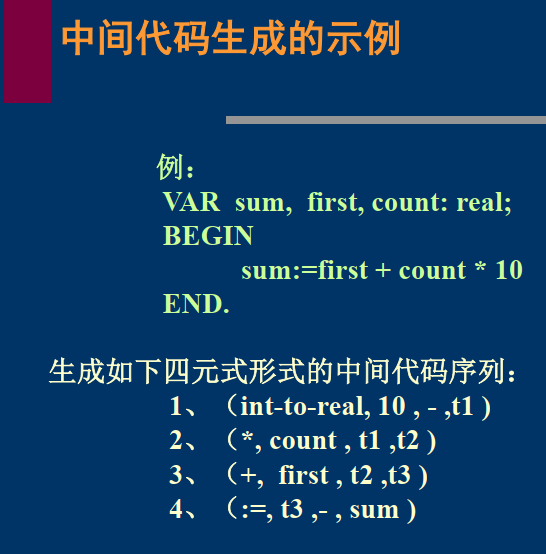 中间代码生成的示例

例：
VAR sum, first, count: real;
BEGIN
sum:=first + count * 10
END.

生成如下四元式形式的中间代码序列：
1、（int-to-real, 10 , - ,t1 )
2、（*, count , t1 ,t2 )
3、（+, first , t2 ,t3 )
4、（:=, t3 ,- , sum )